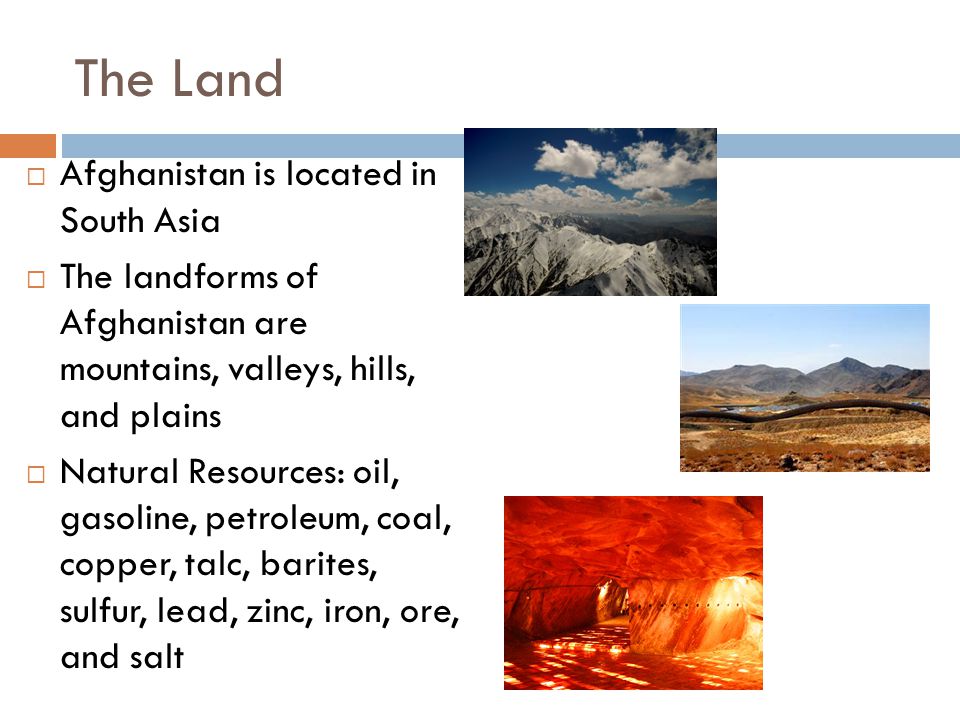 The Land

□ Afghanistan is located in South Asia

□ The landforms of Afghanistan are mountains, valleys, hills, and plains

□ Natural Resources: oil, gasoline, petroleum, coal, copper, talc, barites, sulfur, lead, zinc, iron, ore, and salt